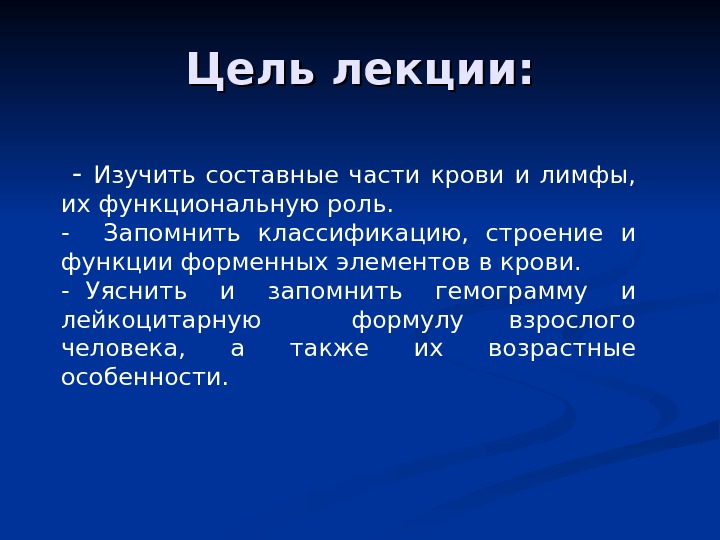 Цель лекции:

- Изучить составные части крови и лимфы, их функциональную роль.
- Запомнить классификацию, строение и функции форменных элементов в крови.
- Уяснить и запомнить гемограмму и лейкоцитарную формулу взрослого человека, а также их возрастные особенности.